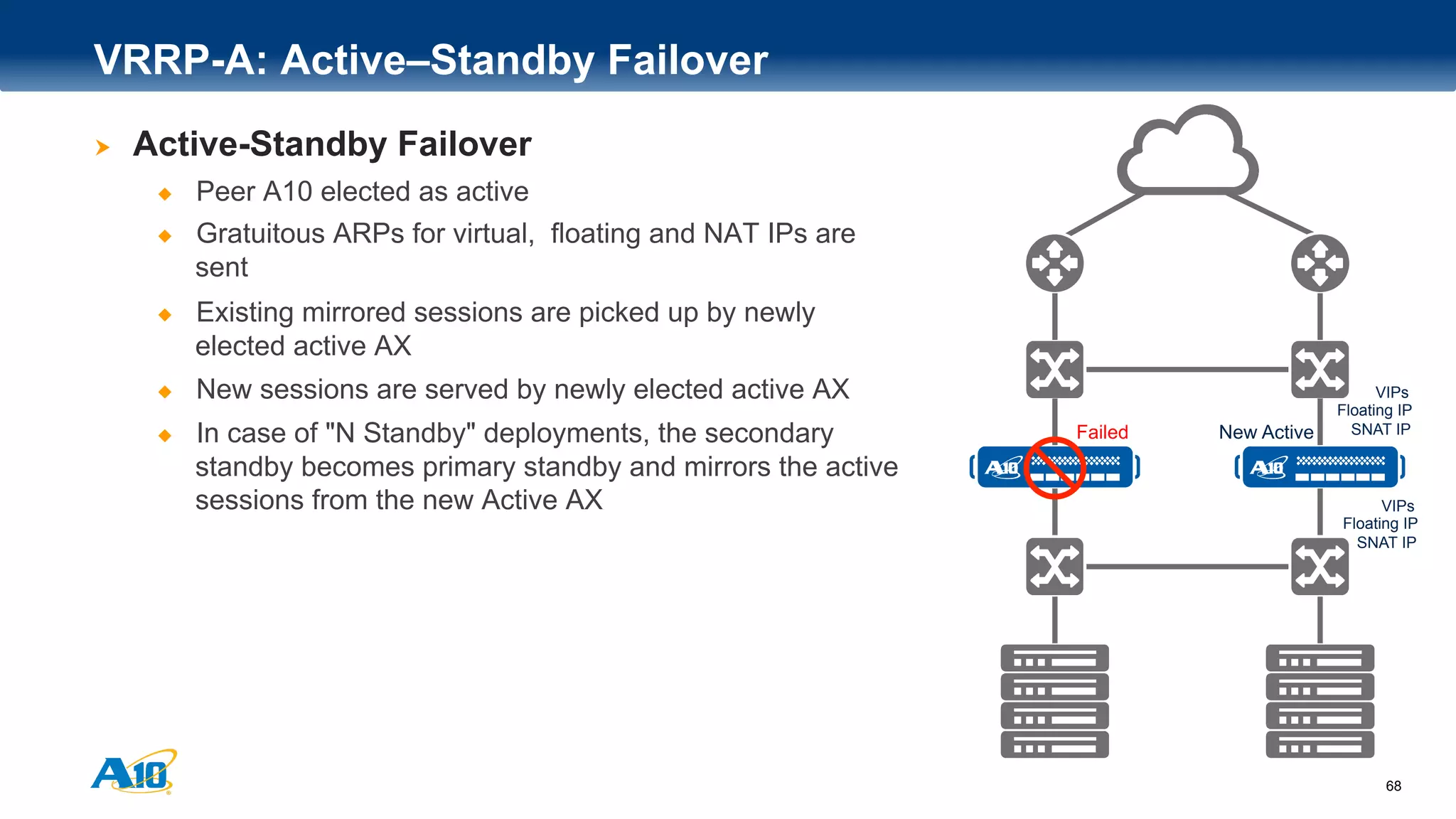 VRRP-A: Active–Standby Failover

Active-Standby Failover

Peer A10 elected as active

Gratuitous ARPs for virtual, floating and NAT IPs are sent

Existing mirrored sessions are picked up by newly elected active AX

New sessions are served by newly elected active AX

In case of "N Standby" deployments, the secondary standby becomes primary standby and mirrors the active sessions from the new Active AX

VIPs
Floating IP
SNAT IP

Failed

New Active

A10

A10

VIPs
Floating IP
SNAT IP

A10

68